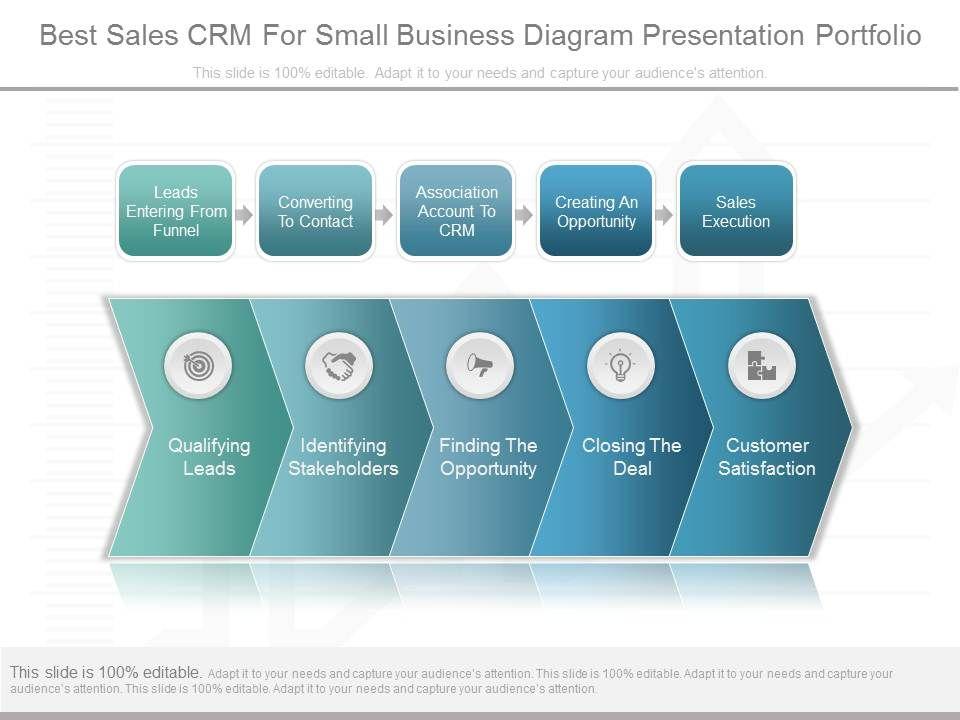 Best Sales CRM For Small Business Diagram Presentation Portfolio

This slide is 100% editable. Adapt it to your needs and capture your audience's attention.

Leads Entering From Funnel

Converting To Contact

Association Account To CRM

Creating An Opportunity

Sales Execution

Qualifying Leads

Identifying Stakeholders

Finding The Opportunity

Closing The Deal

Customer Satisfaction

This slide is 100% editable. Adapt it to your needs and capture your audience's attention. This slide is 100% editable. Adapt it to your needs and capture your audience's attention. This slide is 100% editable. Adapt it to your needs and capture your audience's attention.